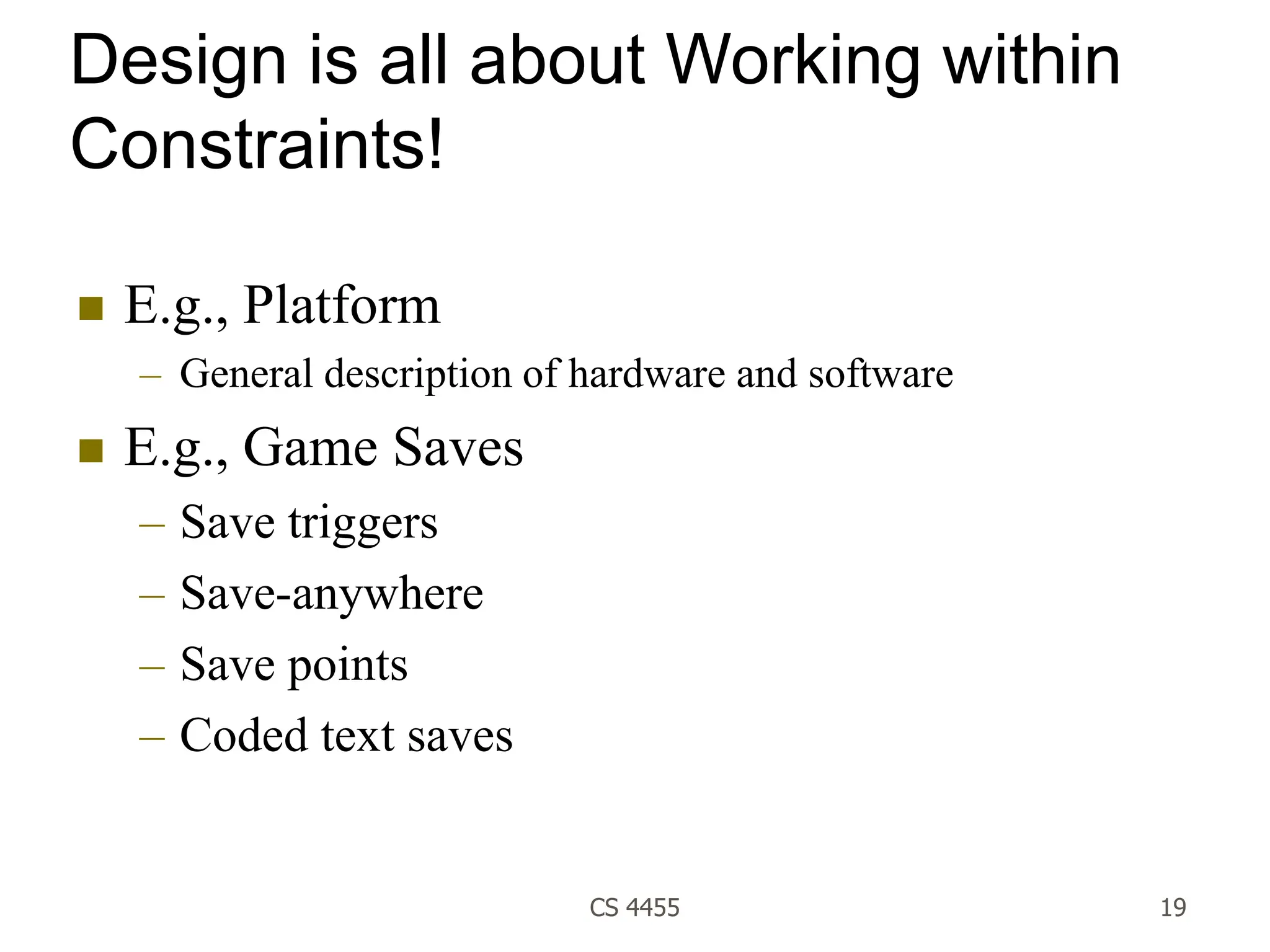 Design is all about Working within Constraints!

■ E.g., Platform
– General description of hardware and software

■ E.g., Game Saves
– Save triggers
– Save-anywhere
– Save points
– Coded text saves

CS 4455

19